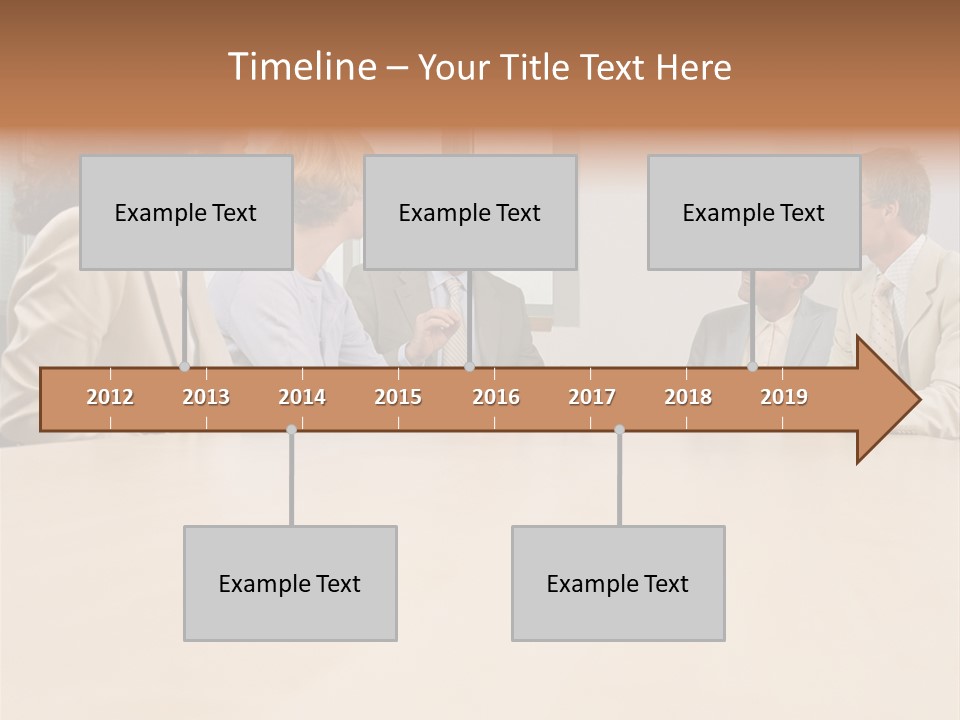 Timeline – Your Title Text Here

Example Text

Example Text

Example Text

2012 2013 2014 2015 2016 2017 2018 2019

Example Text

Example Text